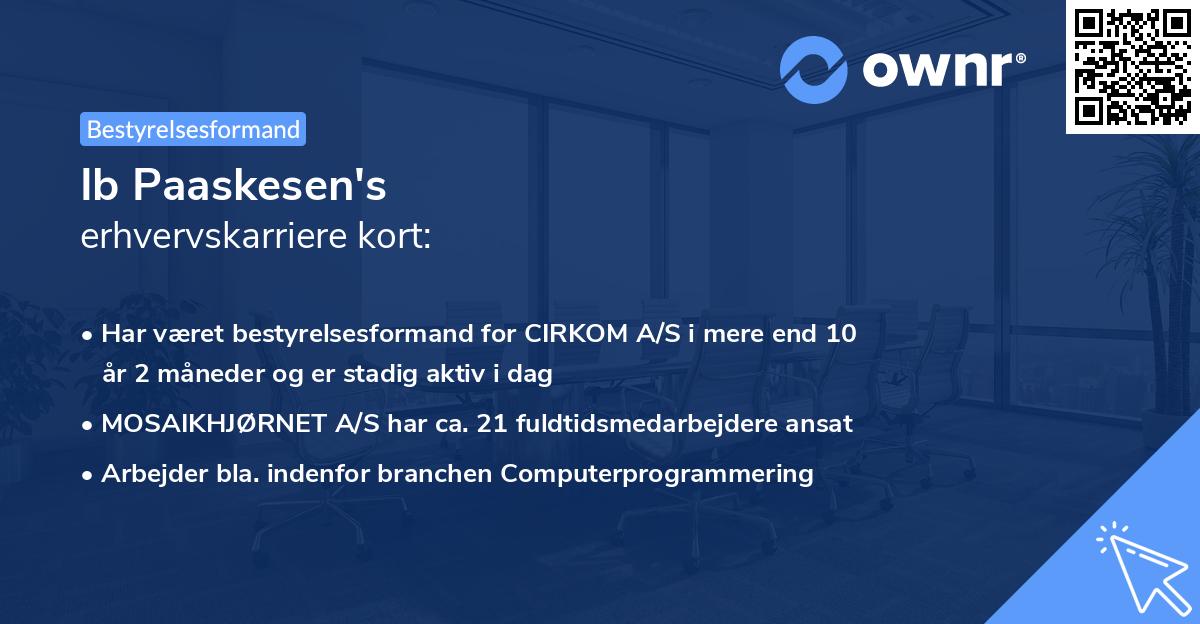 ownr®

Bestyrelsesformand

Ib Paaskesen's
erhvervskarriere kort:

• Har været bestyrelsesformand for CIRKOM A/S i mere end 10 år 2 måneder og er stadig aktiv i dag
• MOSAIKHJØRNET A/S har ca. 21 fuldtidsmedarbejdere ansat
• Arbejder bla. indenfor branchen Computerprogrammering